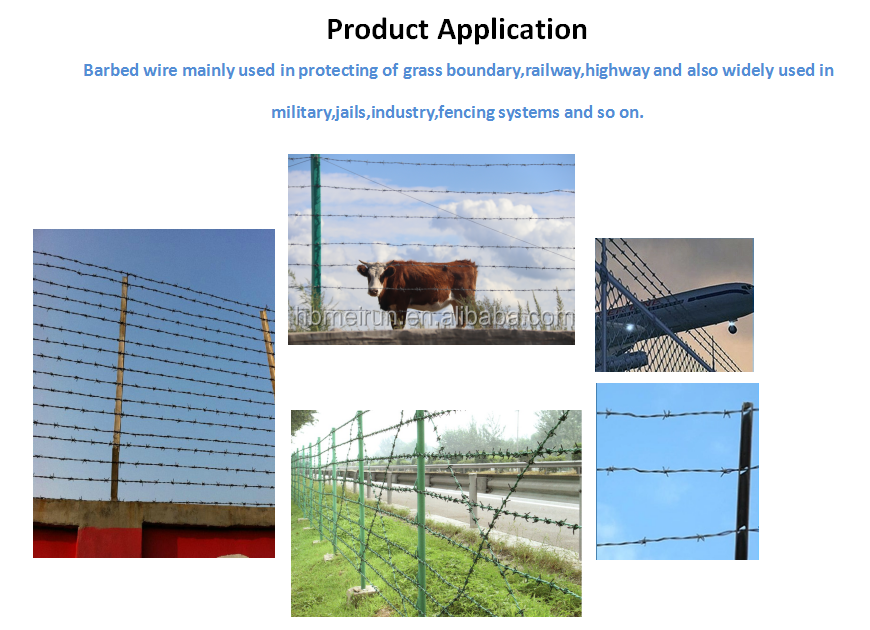 Product Application

Barbed wire mainly used in protecting of grass boundary,railway,highway and also widely used in military,jails,industry,fencing systems and so on.

hbmeirun.en.alibaba.com